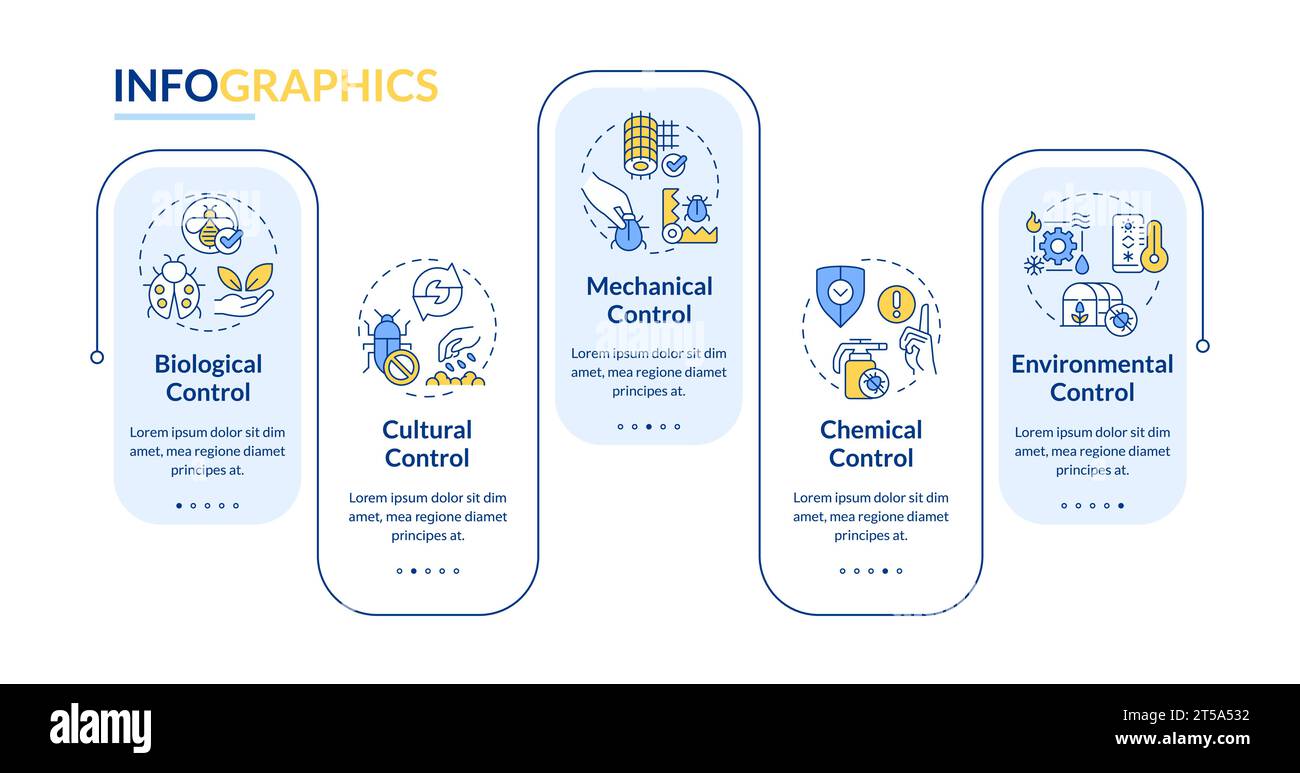 INFOGRAPHICS

Biological Control

Lorem ipsum dolor sit dim amet, mea regione diamet principes at.

Cultural Control

Lorem ipsum dolor sit dim amet, mea regione diamet principes at.

Mechanical Control

Lorem ipsum dolor sit dim amet, mea regione diamet principes at.

Chemical Control

Lorem ipsum dolor sit dim amet, mea regione diamet principes at.

Environmental Control

Lorem ipsum dolor sit dim amet, mea regione diamet principes at.

alamy

Image ID: 2T5A532
www.alamy.com